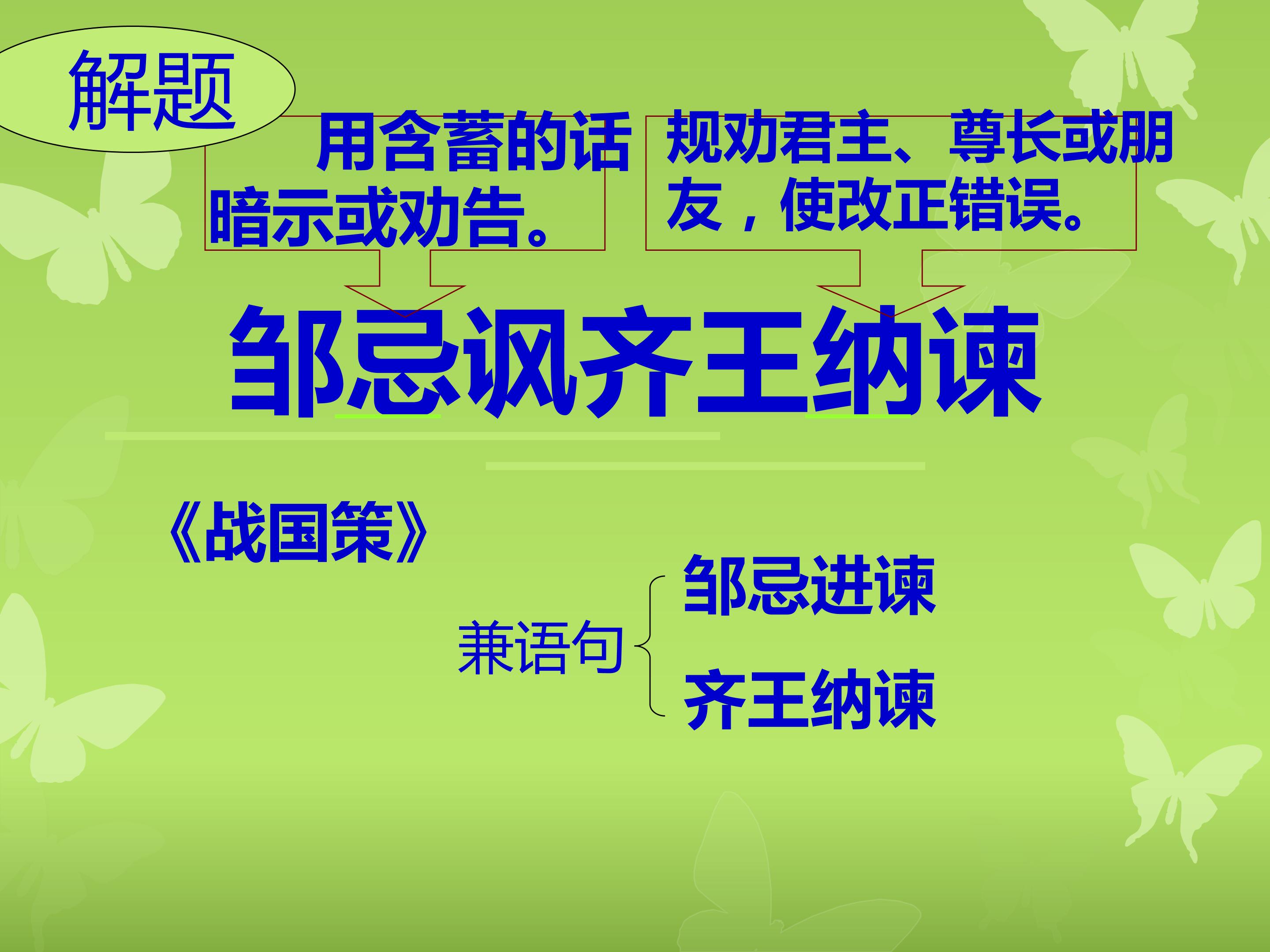 解题

用含蓄的话暗示或劝告。

规劝君主、尊长或朋友，使改正错误。

邹忌讽齐王纳谏

《战国策》

兼语句

邹忌进谏

齐王纳谏